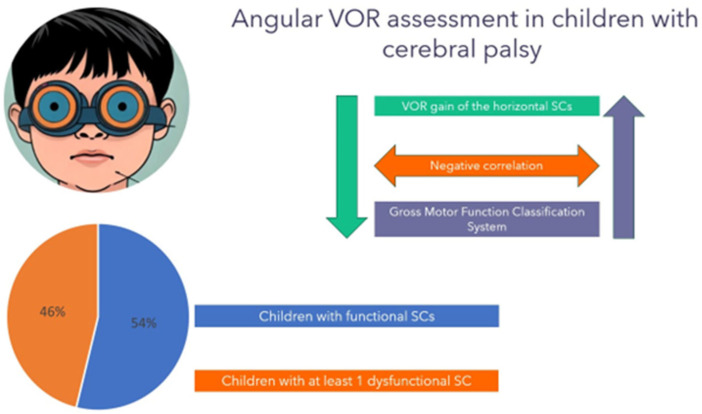 Angular VOR assessment in children with cerebral palsy

VOR gain of the horizontal SCs

Negative correlation

Gross Motor Function Classification System

46%

54%

Children with functional SCs

Children with at least 1 dysfunctional SC